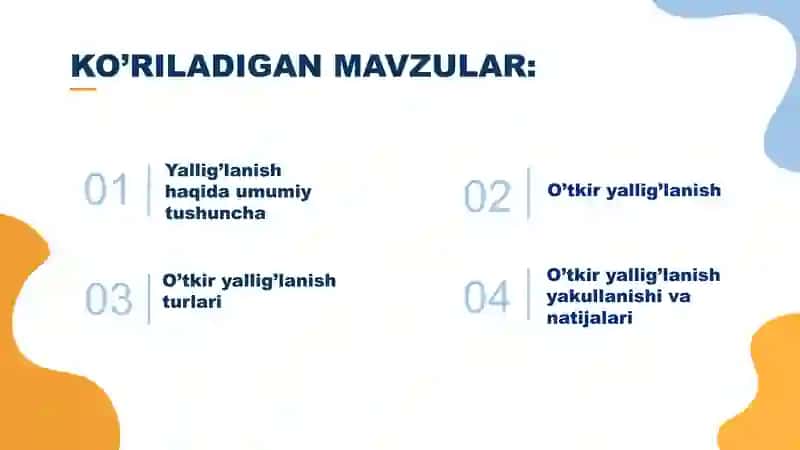 KO’RILADIGAN MAVZULAR:

01 Yallig’lanish haqida umumiy tushuncha

02 O’tkir yallig’lanish

03 O’tkir yallig’lanish turlari

04 O’tkir yallig’lanish yakullanishi va natijalari